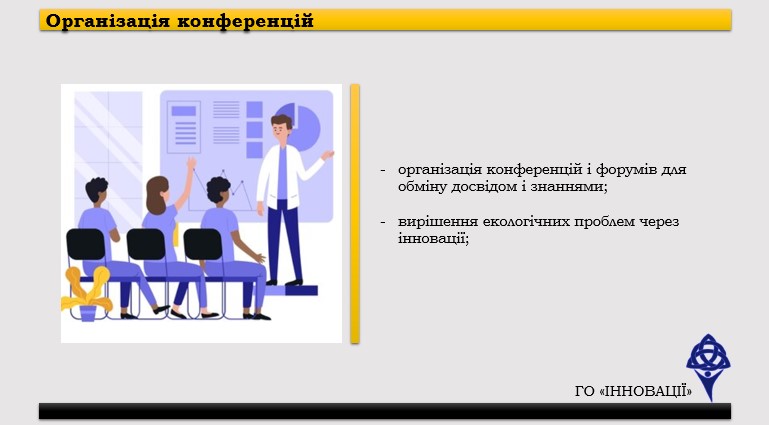 Організація конференцій

- організація конференцій і форумів для обміну досвідом і знаннями;

- вирішення екологічних проблем через інновації;

ГО «ІННОВАЦІЇ»